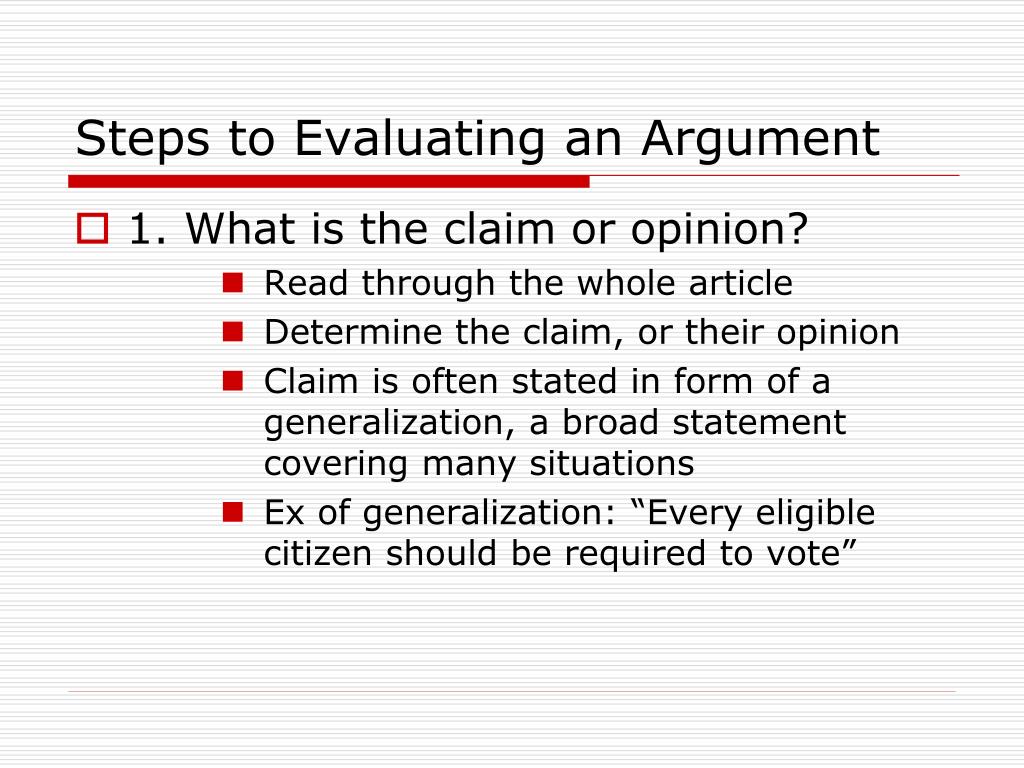 Steps to Evaluating an Argument

1. What is the claim or opinion?

Read through the whole article

Determine the claim, or their opinion

Claim is often stated in form of a generalization, a broad statement covering many situations

Ex of generalization: “Every eligible citizen should be required to vote”